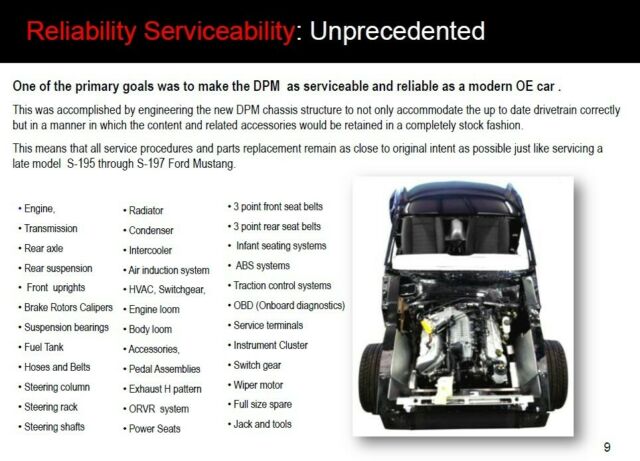 Reliability Serviceability: Unprecedented

One of the primary goals was to make the DPM as serviceable and reliable as a modern OE car .

This was accomplished by engineering the new DPM chassis structure to not only accommodate the up to date drivetrain correctly but in a manner in which the content and related accessories would be retained in a completely stock fashion.

This means that all service procedures and parts replacement remain as close to original intent as possible just like servicing a late model S-195 through S-197 Ford Mustang.

• Engine,
• Transmission
• Rear axle
• Rear suspension
• Front uprights
• Brake Rotors Calipers
• Suspension bearings
• Fuel Tank
• Hoses and Belts
• Steering column
• Steering rack
• Steering shafts

• Radiator
• Condenser
• Intercooler
• Air induction system
• HVAC, Switchgear,
• Engine loom
• Body loom
• Accessories,
• Pedal Assemblies
• Exhaust H pattern
• ORVR system
• Power Seats

• 3 point front seat belts
• 3 point rear seat belts
• Infant seating systems
• ABS systems
• Traction control systems
• OBD (Onboard diagnostics)
• Service terminals
• Instrument Cluster
• Switch gear
• Wiper motor
• Full size spare
• Jack and tools

9